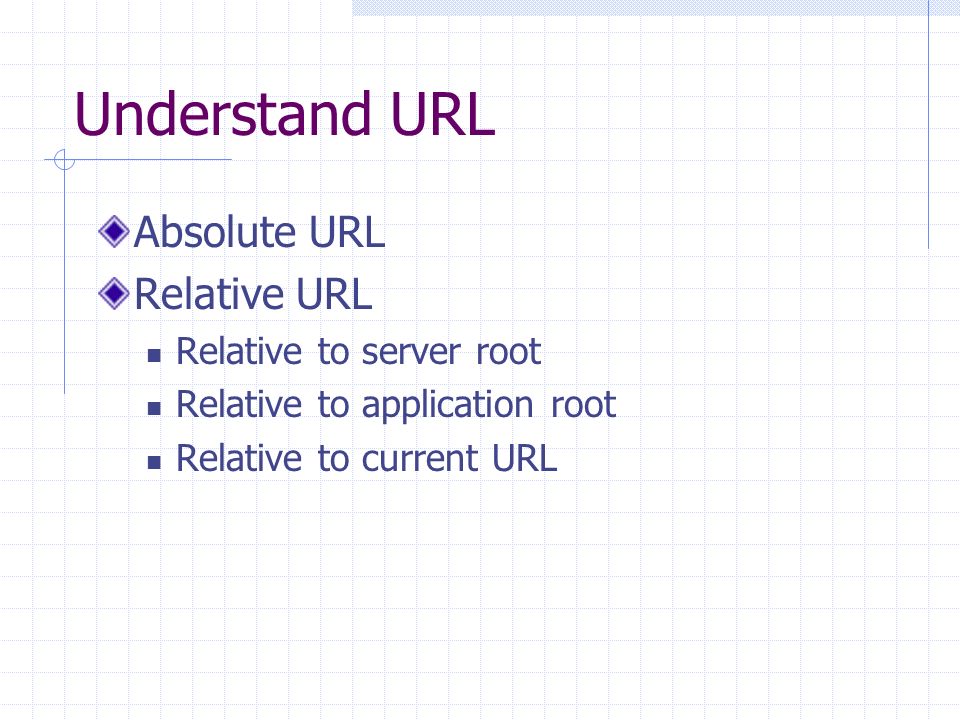 Understand URL

Absolute URL

Relative URL

Relative to server root

Relative to application root

Relative to current URL